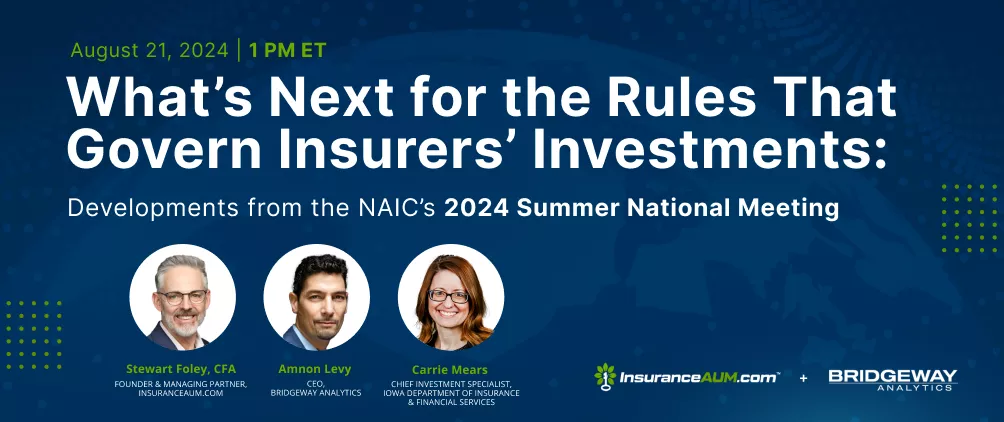 August 21, 2024 | 1 PM ET

What's Next for the Rules That Govern Insurers' Investments:

Developments from the NAIC's 2024 Summer National Meeting

Stewart Foley, CFA
FOUNDER & MANAGING PARTNER, INSURANCEAUM.COM

Amnon Levy
CEO, BRIDGEWAY ANALYTICS

Carrie Mears
CHIEF INVESTMENT SPECIALIST, IOWA DEPARTMENT OF INSURANCE & FINANCIAL SERVICES

InsuranceAUM.com + BRIDGEWAY ANALYTICS